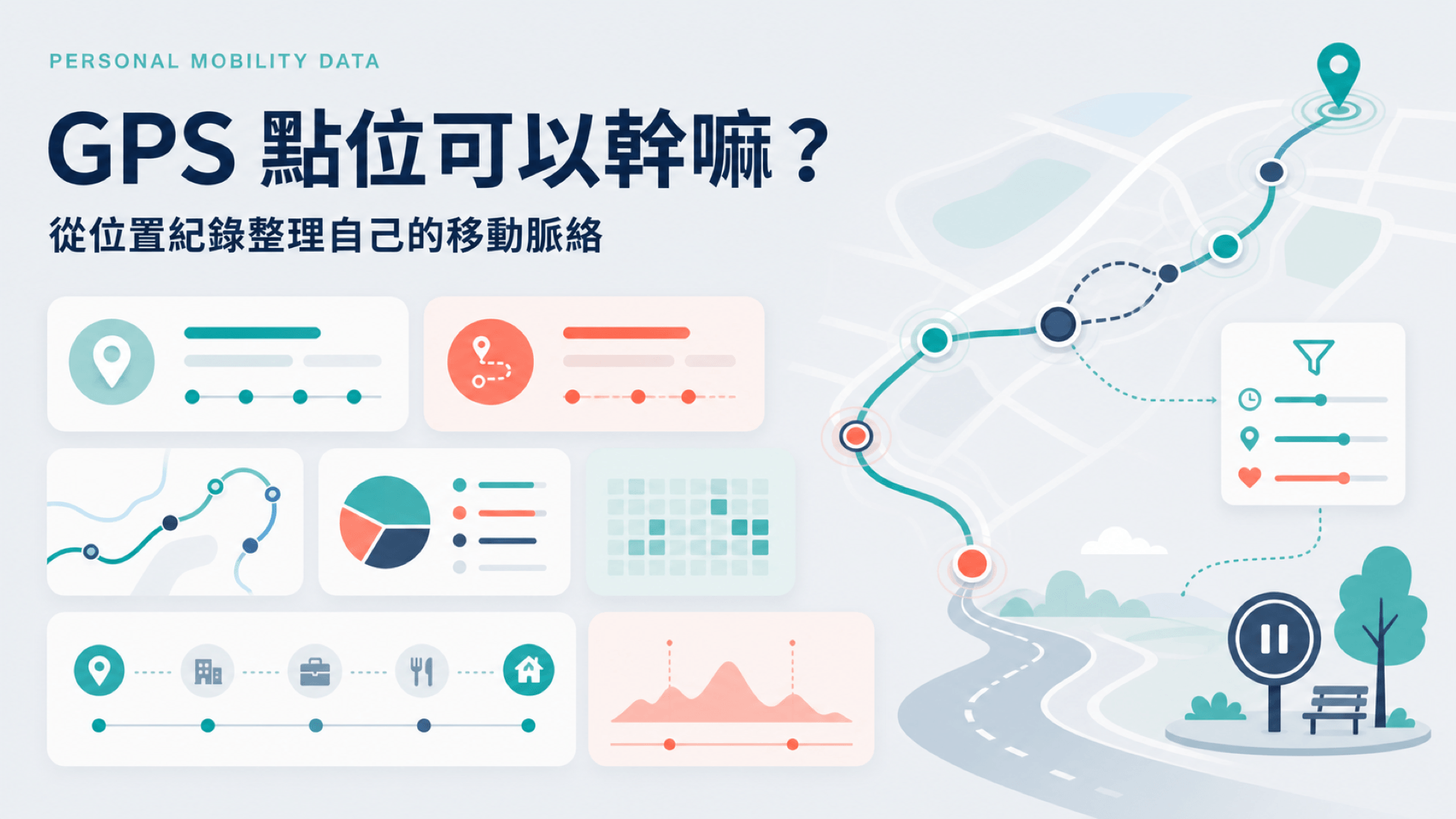 PERSONAL MOBILITY DATA

GPS 點位可以幹嘛？

從位置紀錄整理自己的移動脈絡